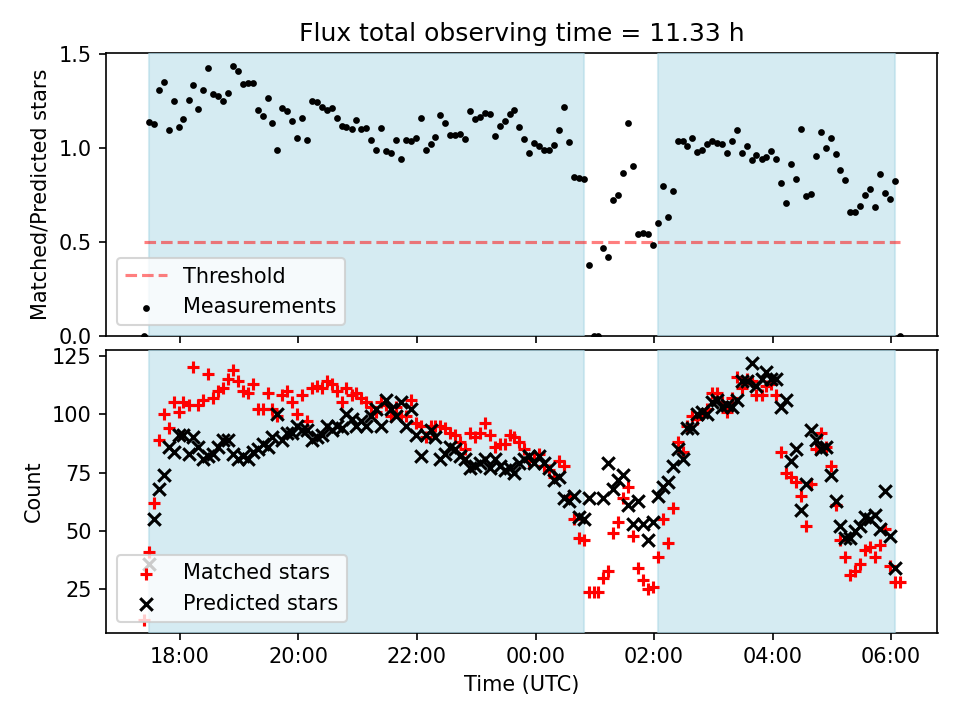 Flux total observing time = 11.33 h

Matched/Predicted stars

1.5
1.0
0.5
0.0

Threshold
Measurements

Count

125
100
75
50
25

Matched stars
Predicted stars

18:00
20:00
22:00
00:00
02:00
04:00
06:00

Time (UTC)